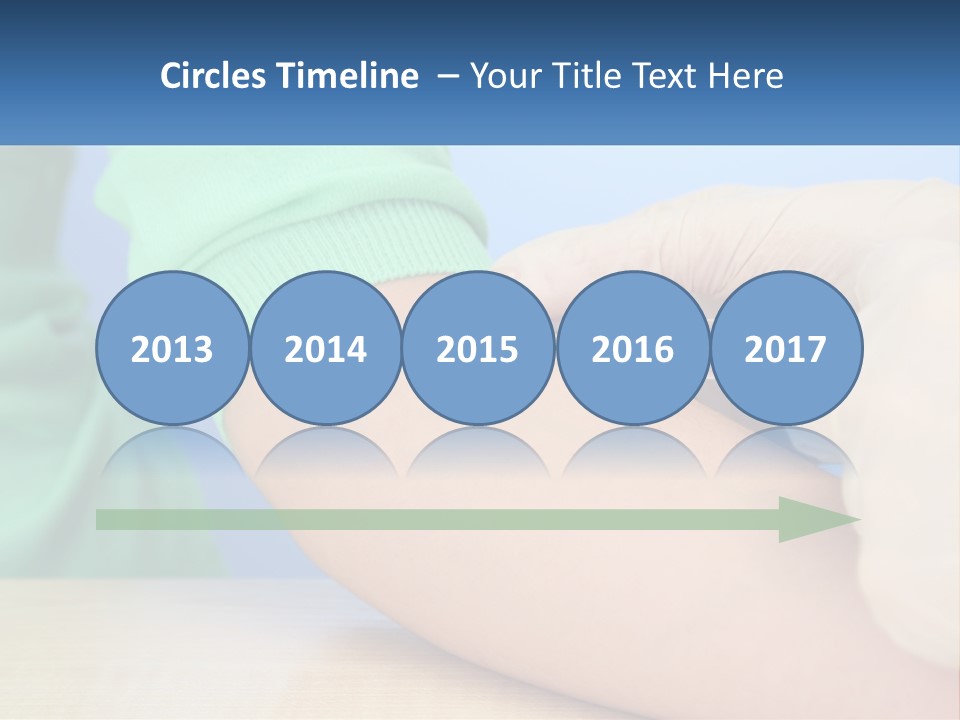 Circles Timeline – Your Title Text Here

2013

2014

2015

2016

2017